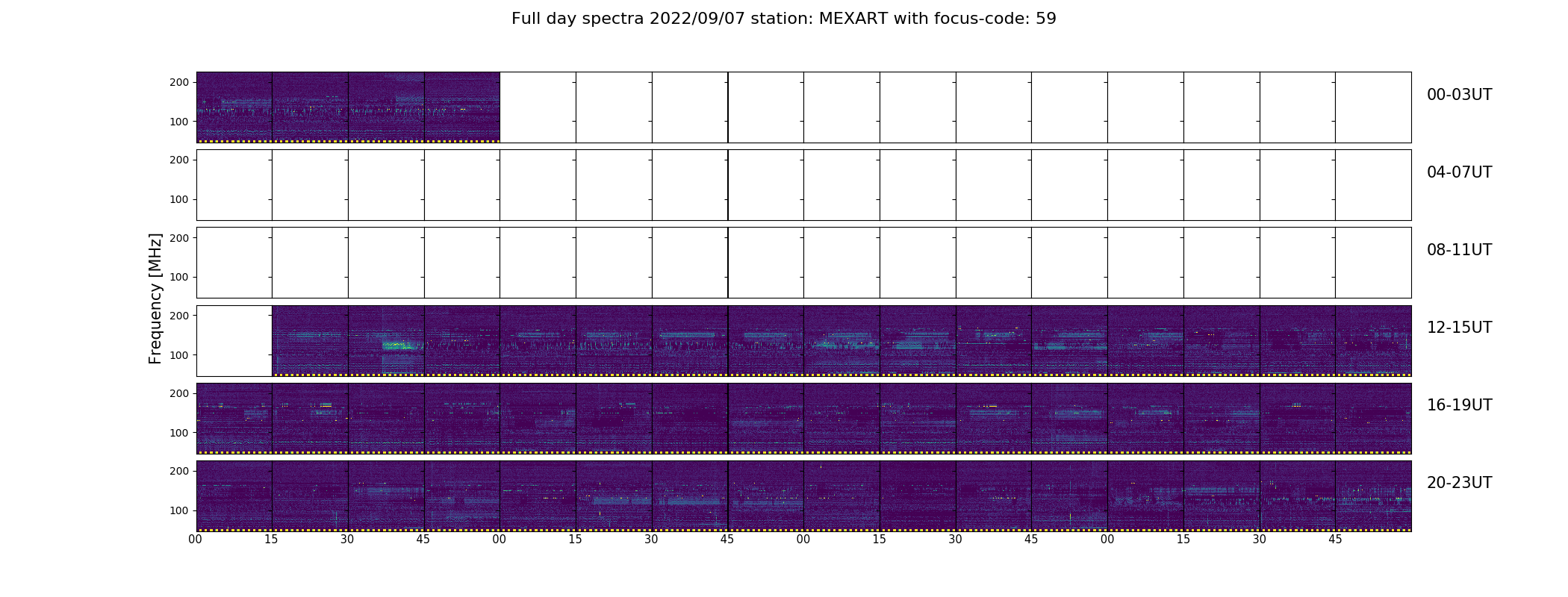 Full day spectra 2022/09/07 station: MEXART with focus-code: 59

Frequency [MHz]

200
100
00-03UT

200
100
04-07UT

200
100
08-11UT

200
100
12-15UT

200
100
16-19UT

200
100
20-23UT

00 15 30 45 00 15 30 45 00 15 30 45 00 15 30 45